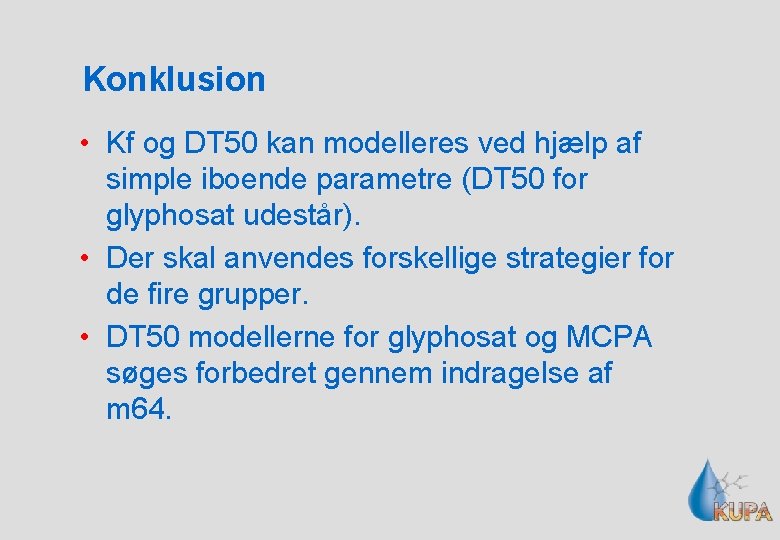 Konklusion

• Kf og DT50 kan modelleres ved hjælp af simple iboende parametre (DT50 for glyphosat udestår).
• Der skal anvendes forskellige strategier for de fire grupper.
• DT50 modellerne for glyphosat og MCPA søges forbedret gennem indragelse af m64.

KUPA